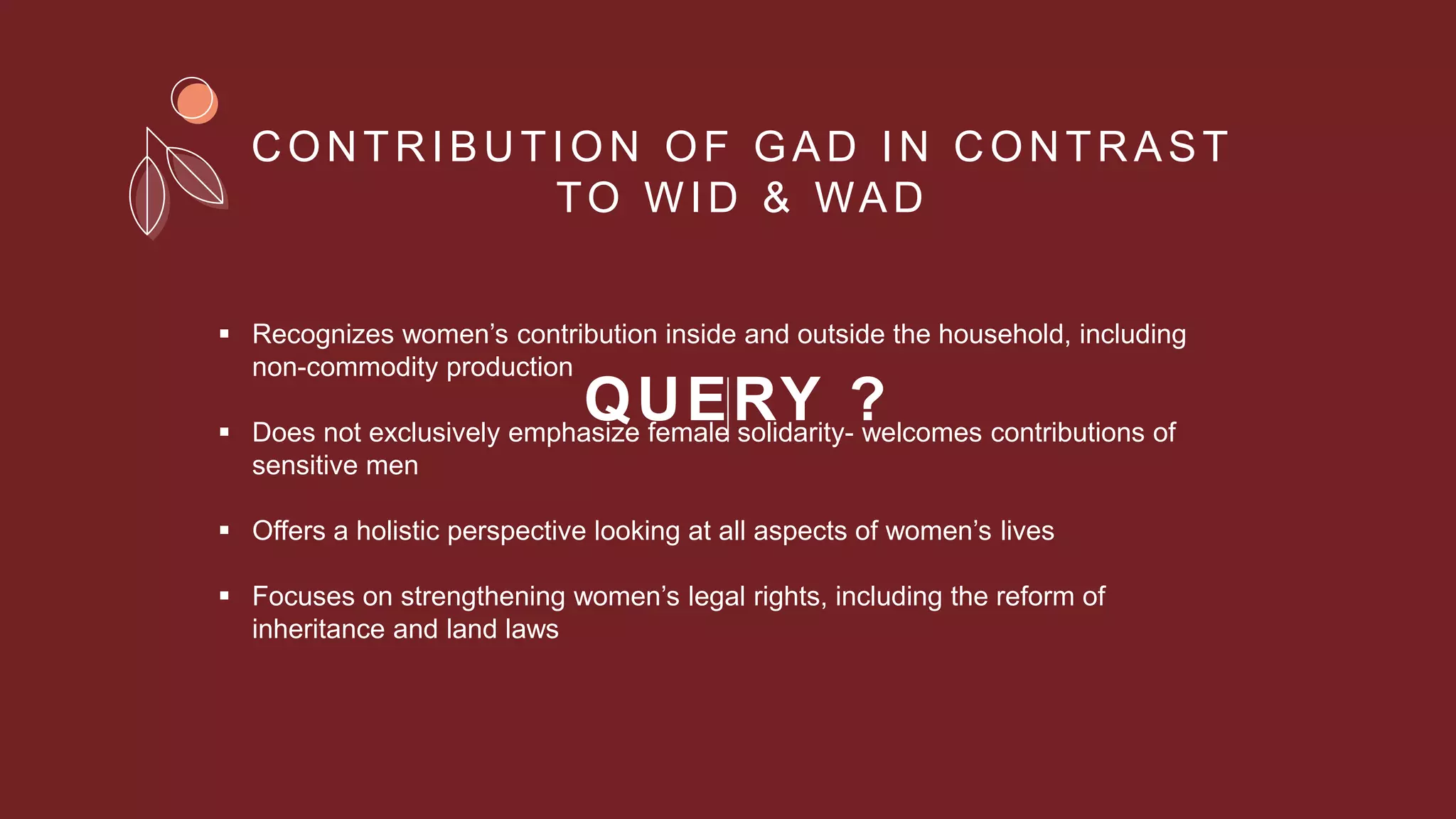 CONTRIBUTION OF GAD IN CONTRAST TO WID & WAD

▪ Recognizes women's contribution inside and outside the household, including non-commodity production

QUERY ?

▪ Does not exclusively emphasize female solidarity- welcomes contributions of sensitive men

▪ Offers a holistic perspective looking at all aspects of women's lives

▪ Focuses on strengthening women's legal rights, including the reform of inheritance and land laws